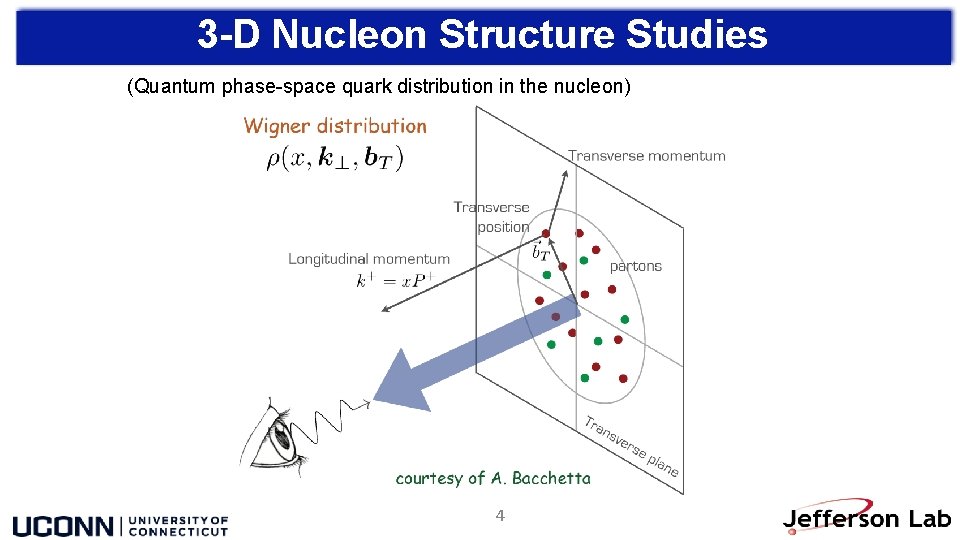 3-D Nucleon Structure Studies

(Quantum phase-space quark distribution in the nucleon)

Wigner distribution
$\rho(x, \boldsymbol{k}_\perp, \boldsymbol{b}_T)$

Transverse momentum

Transverse position

$b_T$

partons

Longitudinal momentum
$k^+ = xP^+$

Transverse plane

courtesy of A. Bacchetta

UCONN | UNIVERSITY OF CONNECTICUT

4

Jefferson Lab